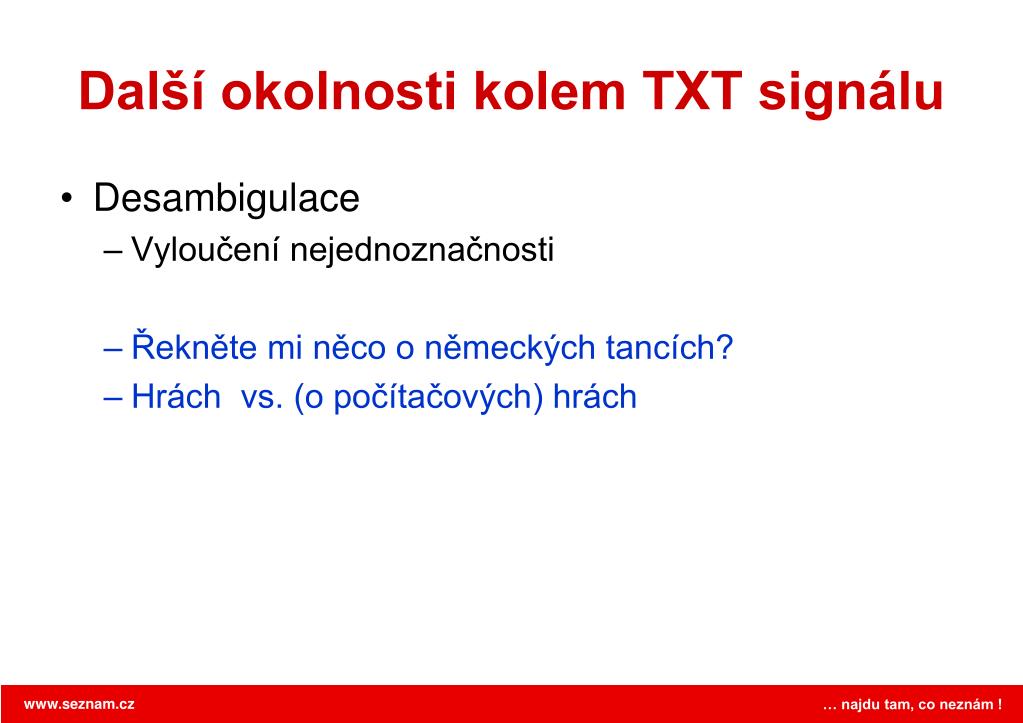 Další okolnosti kolem TXT signálu

• Desambigulace
– Vyloučení nejednoznačnosti

– Řekněte mi něco o německých tancích?
– Hrách vs. (o počítačových) hrách

www.seznam.cz

… najdu tam, co neznám !